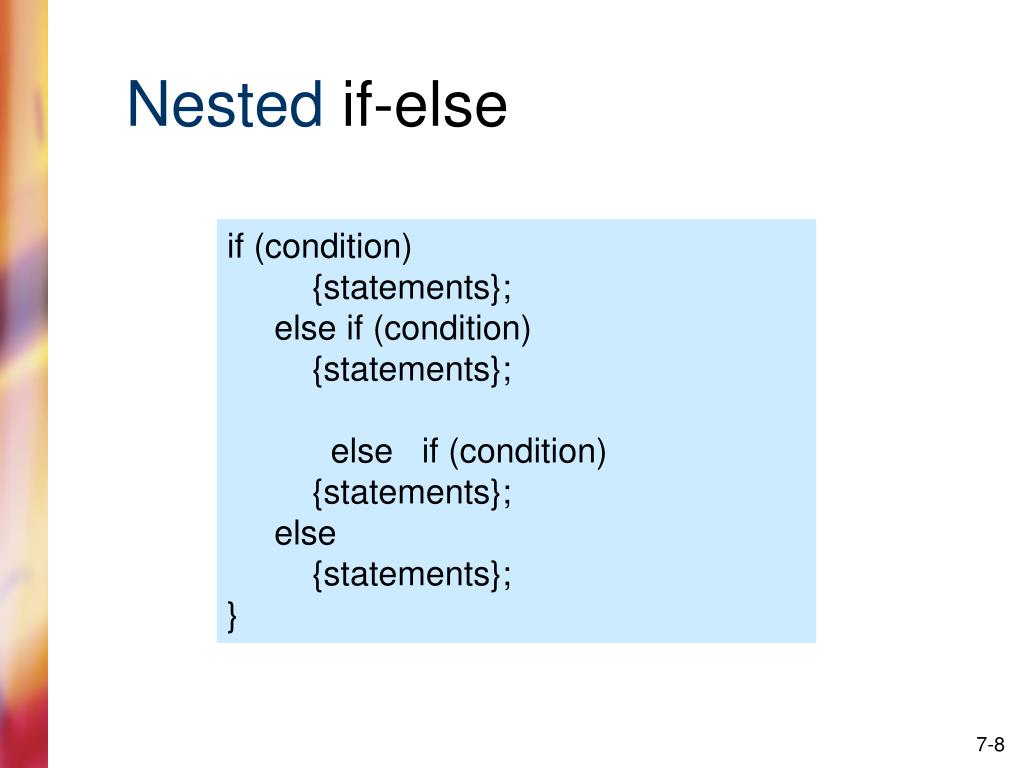 Nested if-else

if (condition)
        {statements};
    else if (condition)
        {statements};

          else   if (condition)
        {statements};
    else
        {statements};
}

7-8